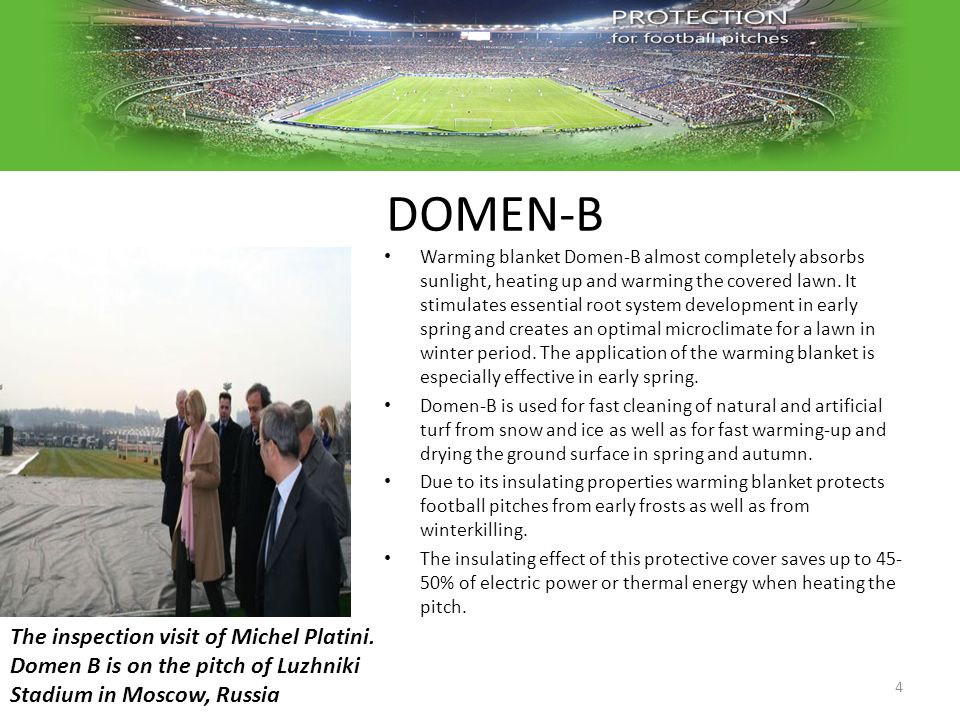 PROTECTION
for football pitches

DOMEN-B

• Warming blanket Domen-B almost completely absorbs sunlight, heating up and warming the covered lawn. It stimulates essential root system development in early spring and creates an optimal microclimate for a lawn in winter period. The application of the warming blanket is especially effective in early spring.

• Domen-B is used for fast cleaning of natural and artificial turf from snow and ice as well as for fast warming-up and drying the ground surface in spring and autumn.

• Due to its insulating properties warming blanket protects football pitches from early frosts as well as from winterkilling.

• The insulating effect of this protective cover saves up to 45-50% of electric power or thermal energy when heating the pitch.

The inspection visit of Michel Platini. Domen B is on the pitch of Luzhniki Stadium in Moscow, Russia

4